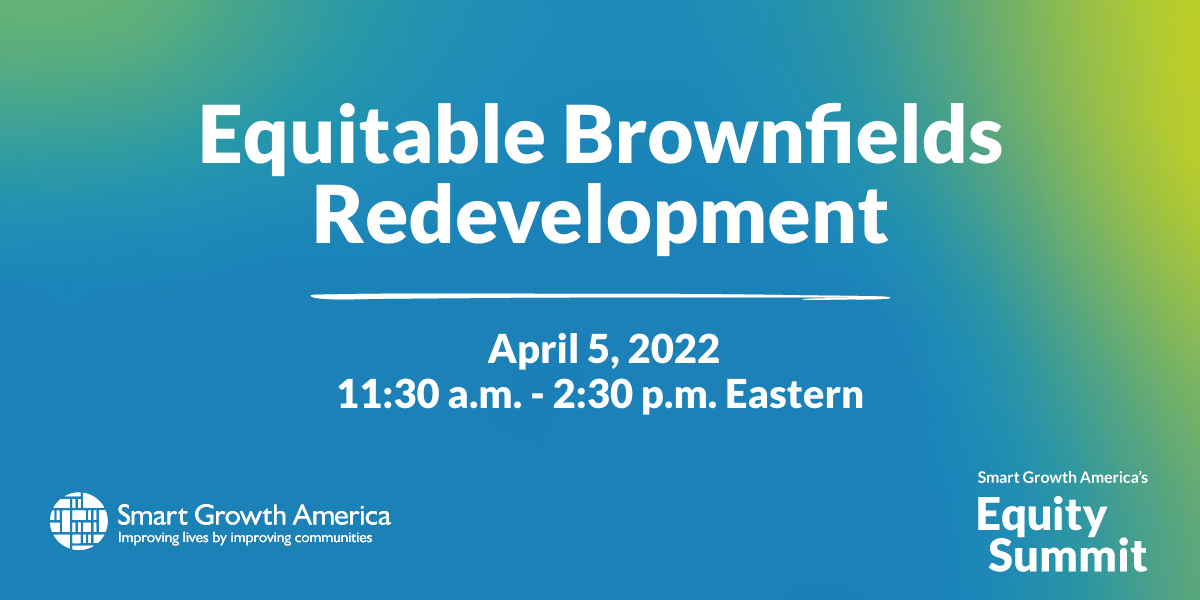 Equitable Brownfields Redevelopment

April 5, 2022
11:30 a.m. - 2:30 p.m. Eastern

Smart Growth America
Improving lives by improving communities

Smart Growth America's
Equity Summit